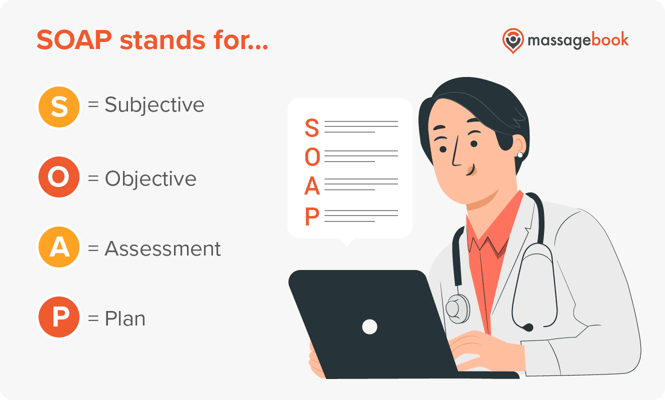 SOAP stands for...

massagebook

S = Subjective

O = Objective

A = Assessment

P = Plan

S
O
A
P